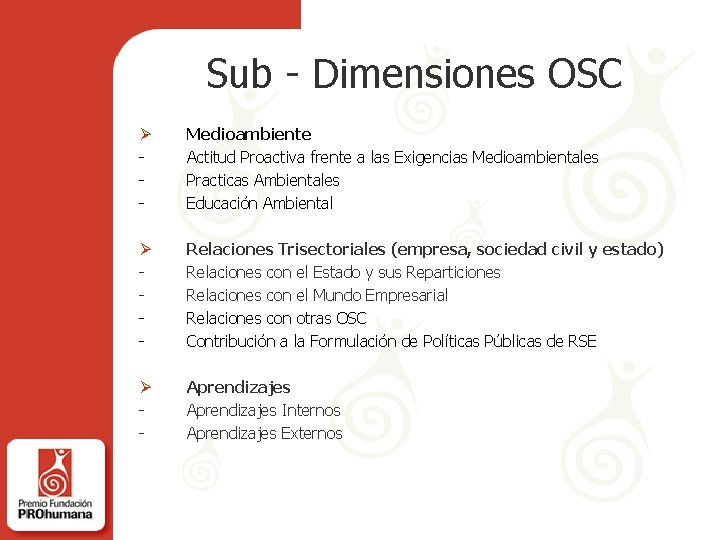 Sub - Dimensiones OSC

➢ Medioambiente
- Actitud Proactiva frente a las Exigencias Medioambientales
- Practicas Ambientales
- Educación Ambiental

➢ Relaciones Trisectoriales (empresa, sociedad civil y estado)
- Relaciones con el Estado y sus Reparticiones
- Relaciones con el Mundo Empresarial
- Relaciones con otras OSC
- Contribución a la Formulación de Políticas Públicas de RSE

➢ Aprendizajes
- Aprendizajes Internos
- Aprendizajes Externos

Premio Fundación PROhumana